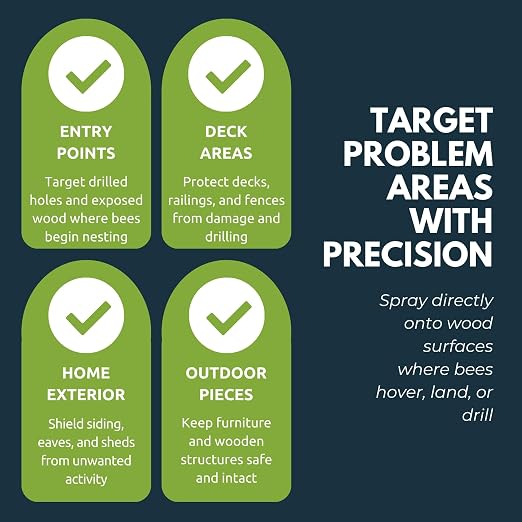 ENTRY POINTS

Target drilled holes and exposed wood where bees begin nesting

DECK AREAS

Protect decks, railings, and fences from damage and drilling

HOME EXTERIOR

Shield siding, eaves, and sheds from unwanted activity

OUTDOOR PIECES

Keep furniture and wooden structures safe and intact

TARGET PROBLEM AREAS WITH PRECISION

Spray directly onto wood surfaces where bees hover, land, or drill